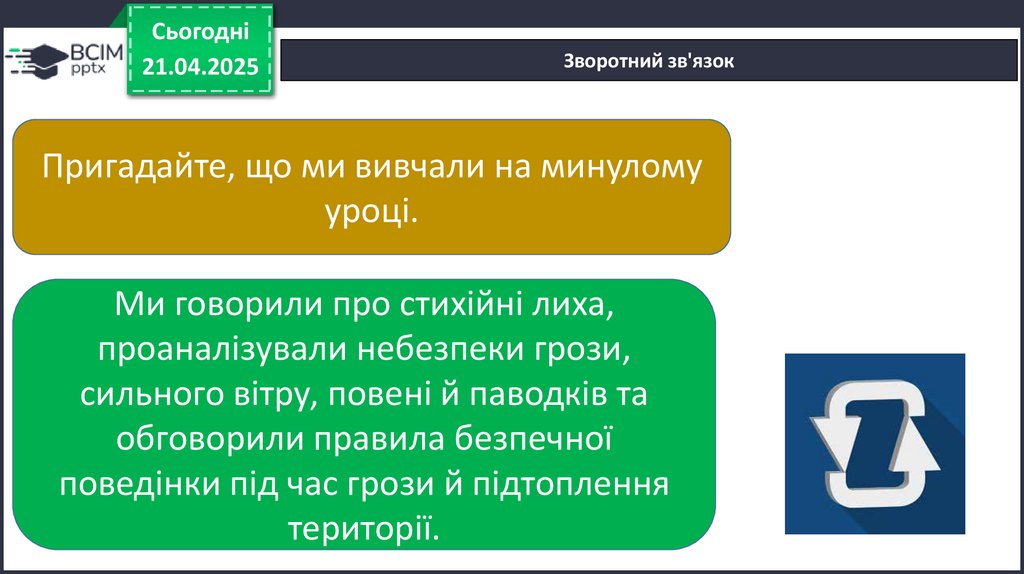 ВСІМ pptx

Сьогодні
21.04.2025

Зворотний зв'язок

Пригадайте, що ми вивчали на минулому уроці.

Ми говорили про стихійні лиха, проаналізували небезпеки грози, сильного вітру, повені й паводків та обговорили правила безпечної поведінки під час грози й підтоплення території.